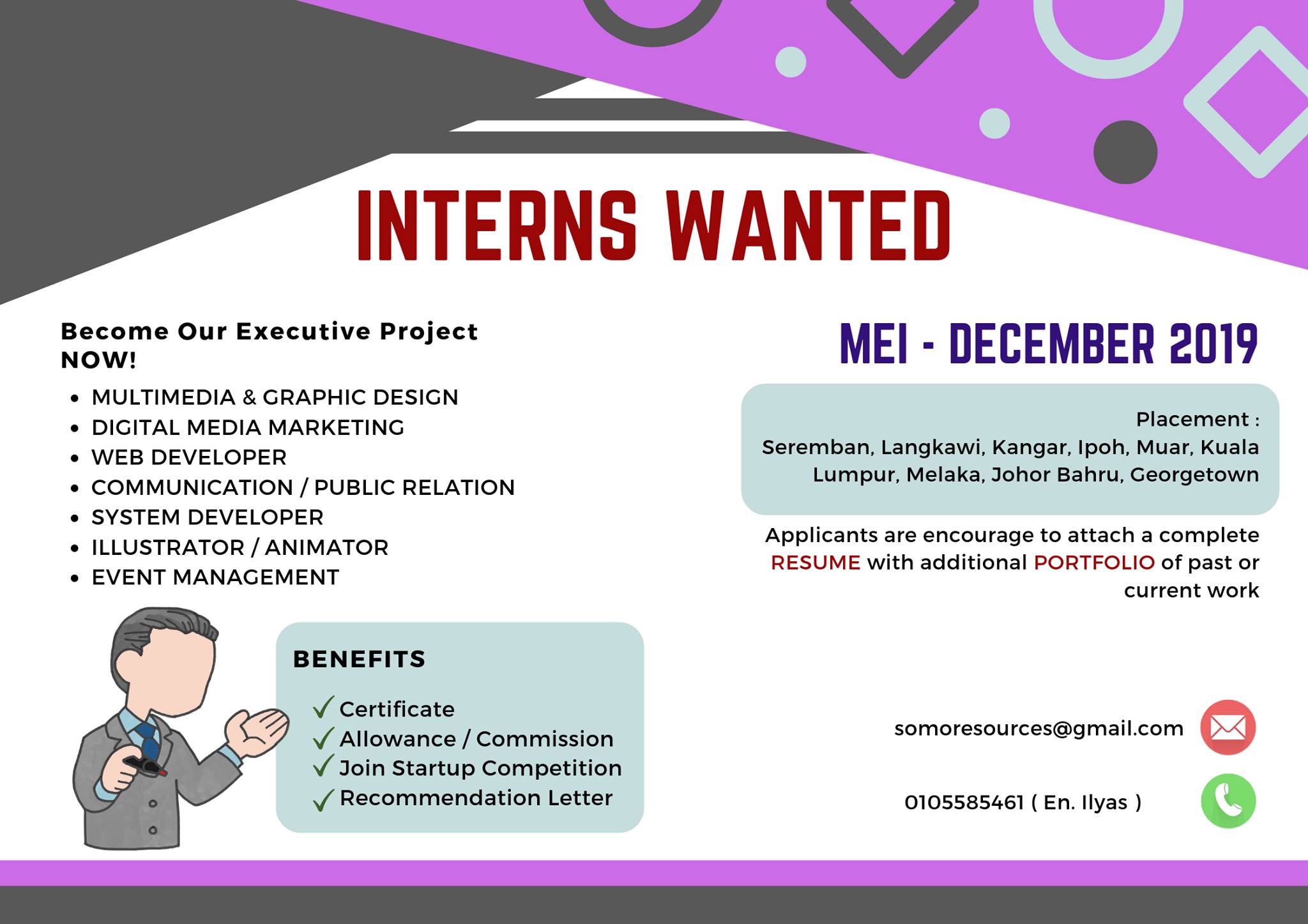 INTERNS WANTED

Become Our Executive Project NOW!

• MULTIMEDIA & GRAPHIC DESIGN
• DIGITAL MEDIA MARKETING
• WEB DEVELOPER
• COMMUNICATION / PUBLIC RELATION
• SYSTEM DEVELOPER
• ILLUSTRATOR / ANIMATOR
• EVENT MANAGEMENT

BENEFITS

✓ Certificate
✓ Allowance / Commission
✓ Join Startup Competition
✓ Recommendation Letter

MEI - DECEMBER 2019

Placement :
Seremban, Langkawi, Kangar, Ipoh, Muar, Kuala Lumpur, Melaka, Johor Bahru, Georgetown

Applicants are encourage to attach a complete RESUME with additional PORTFOLIO of past or current work

somoresources@gmail.com

0105585461 ( En. Ilyas )